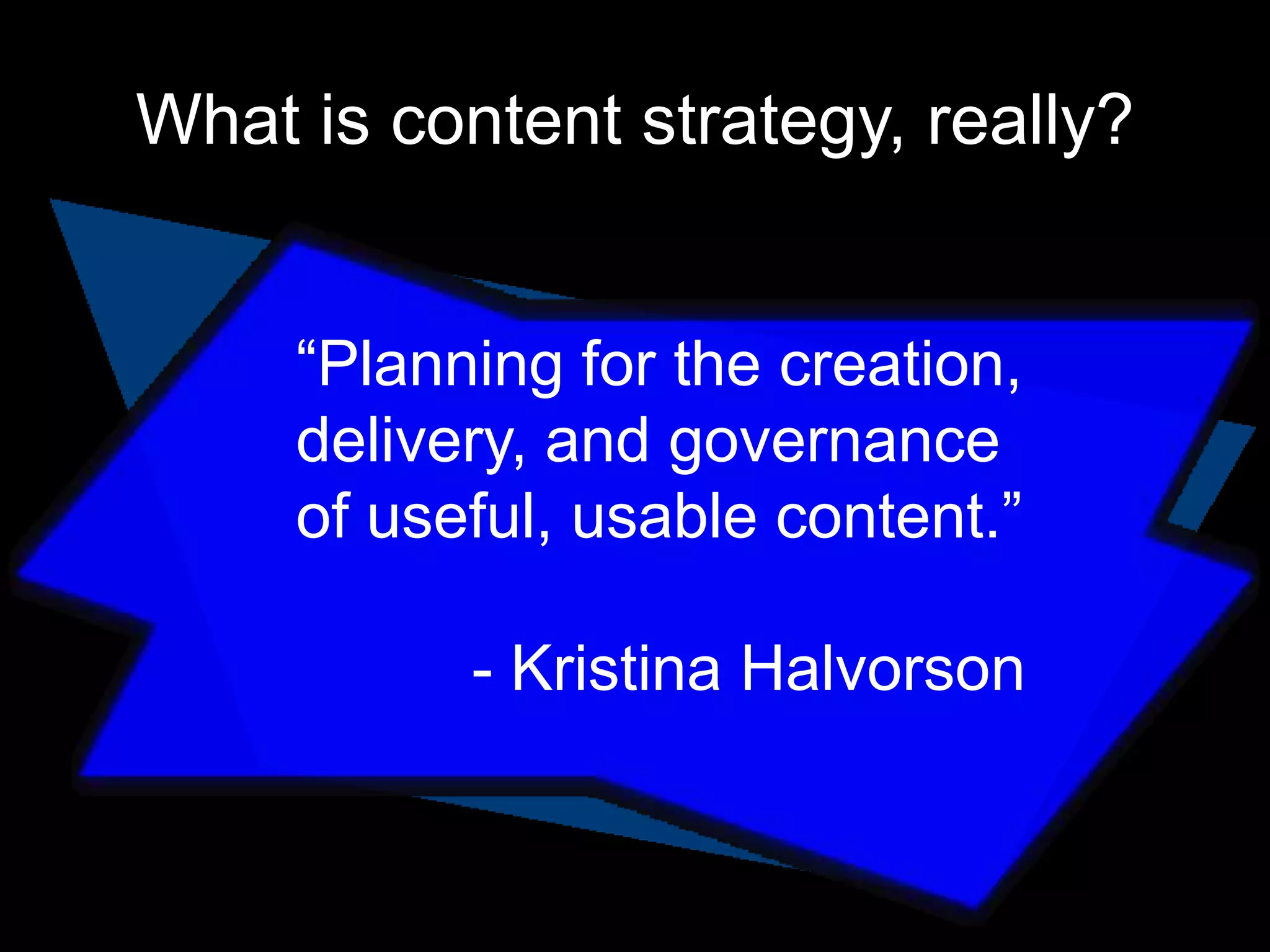 What is content strategy, really?

“Planning for the creation, delivery, and governance of useful, usable content.”

- Kristina Halvorson